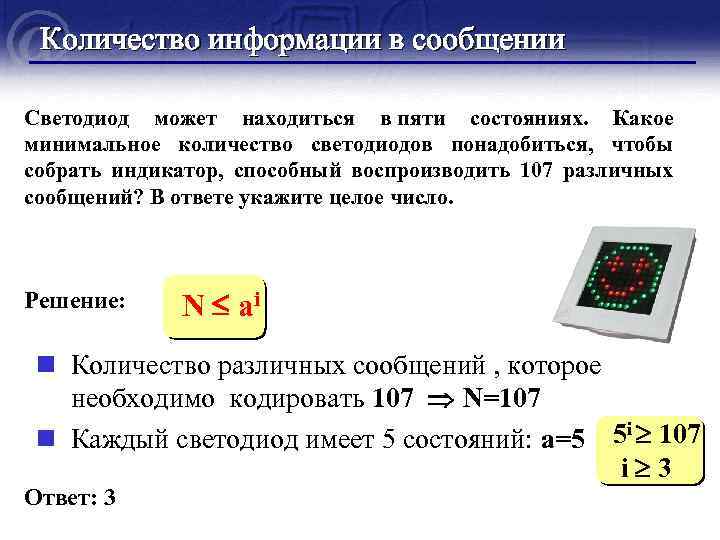 Количество информации в сообщении

Светодиод может находиться в пяти состояниях. Какое минимальное количество светодиодов понадобиться, чтобы собрать индикатор, способный воспроизводить 107 различных сообщений? В ответе укажите целое число.

Решение:

$N \leq a^i$

Количество различных сообщений , которое необходимо кодировать 107 $\Rightarrow$ N=107

Каждый светодиод имеет 5 состояний: a=5

$5^i \geq 107$
$i \geq 3$

Ответ: 3